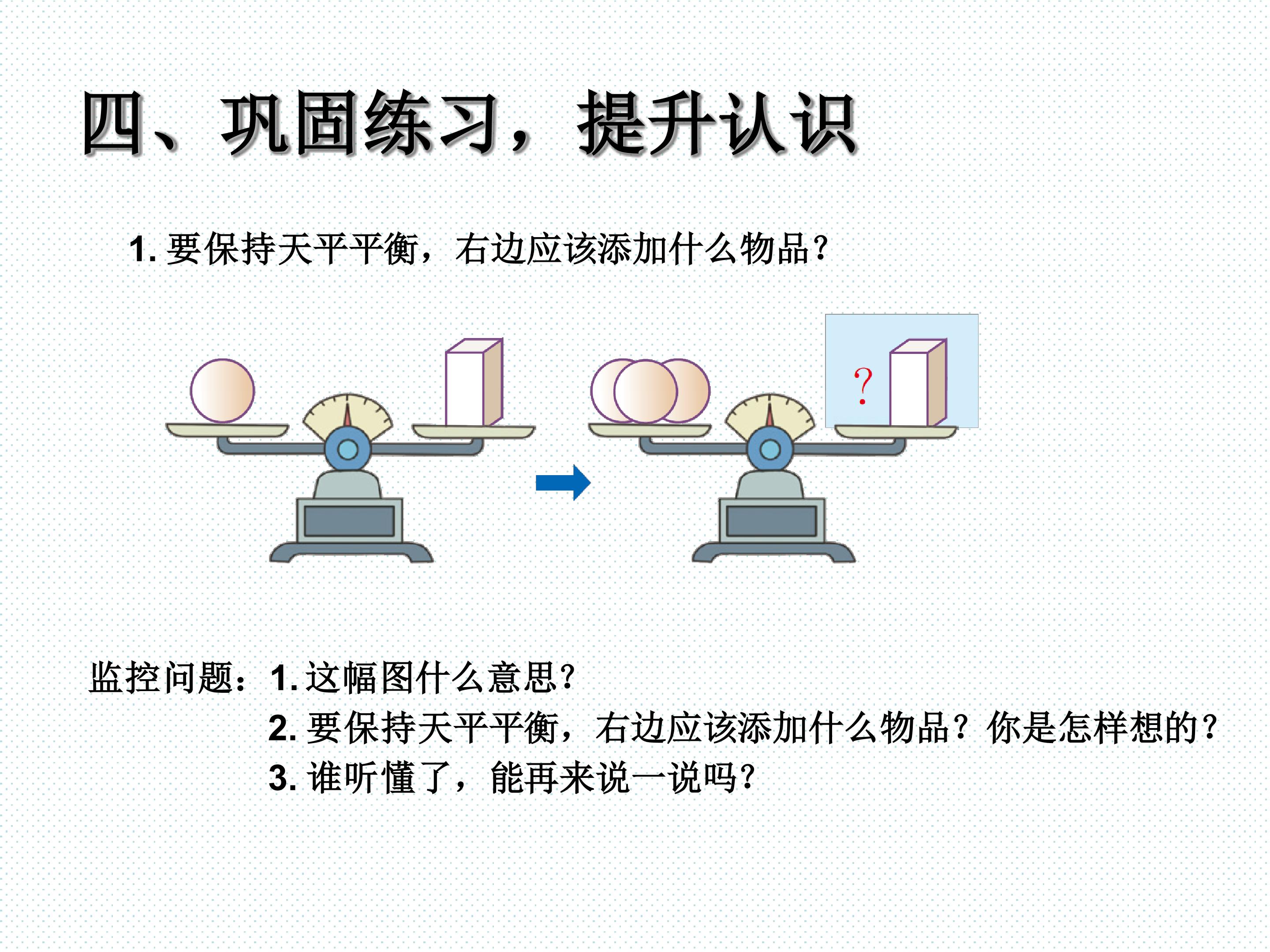 四、巩固练习，提升认识

1.要保持天平平衡，右边应该添加什么物品？

?

监控问题：1.这幅图什么意思？
2.要保持天平平衡，右边应该添加什么物品？你是怎样想的？
3.谁听懂了，能再来说一说吗？